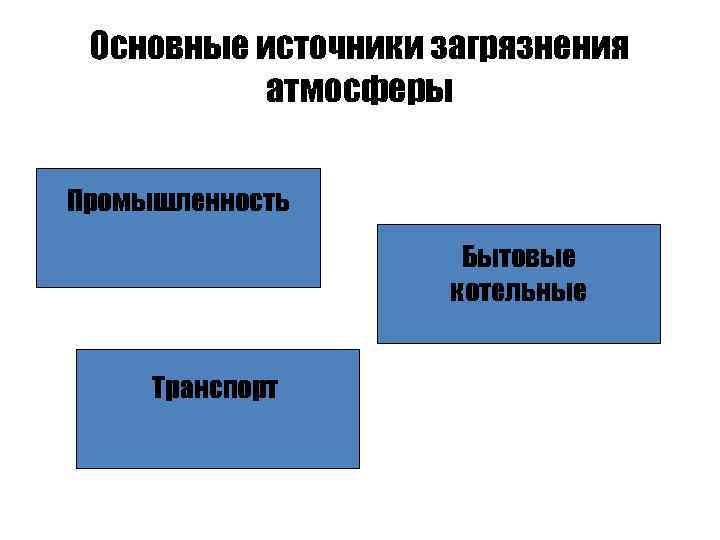 Основные источники загрязнения атмосферы

Промышленность

Бытовые котельные

Транспорт